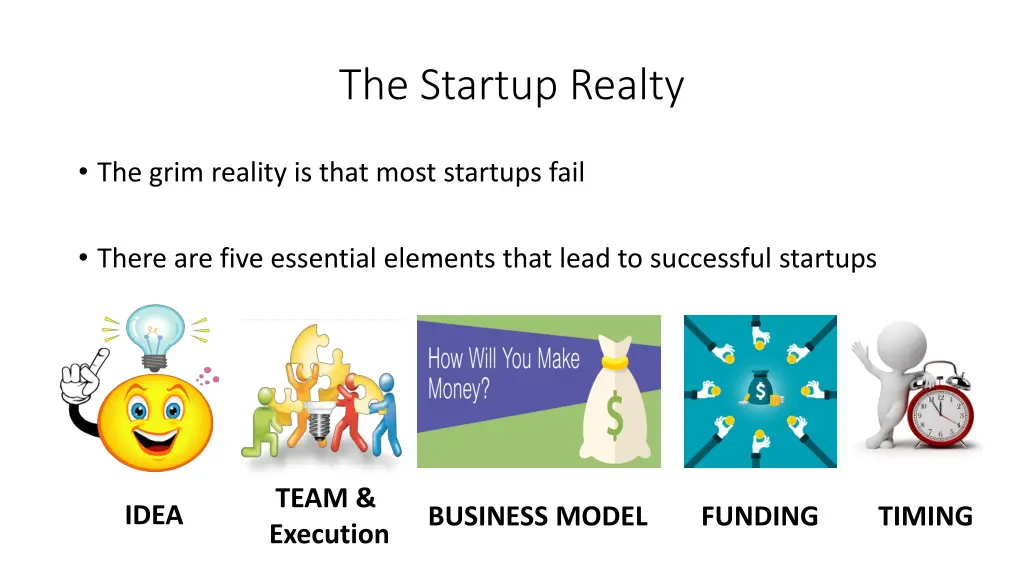 The Startup Realty

• The grim reality is that most startups fail

• There are five essential elements that lead to successful startups

How Will You Make Money?

$

$

IDEA

TEAM & Execution

BUSINESS MODEL

FUNDING

TIMING